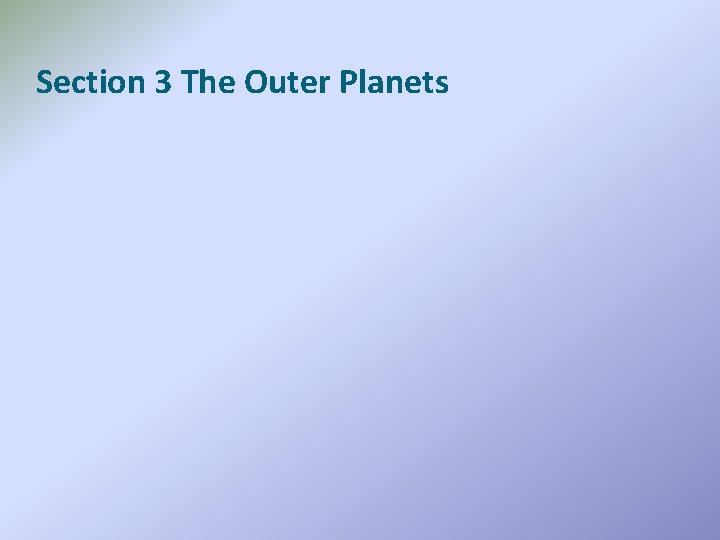 Section 3 The Outer Planets